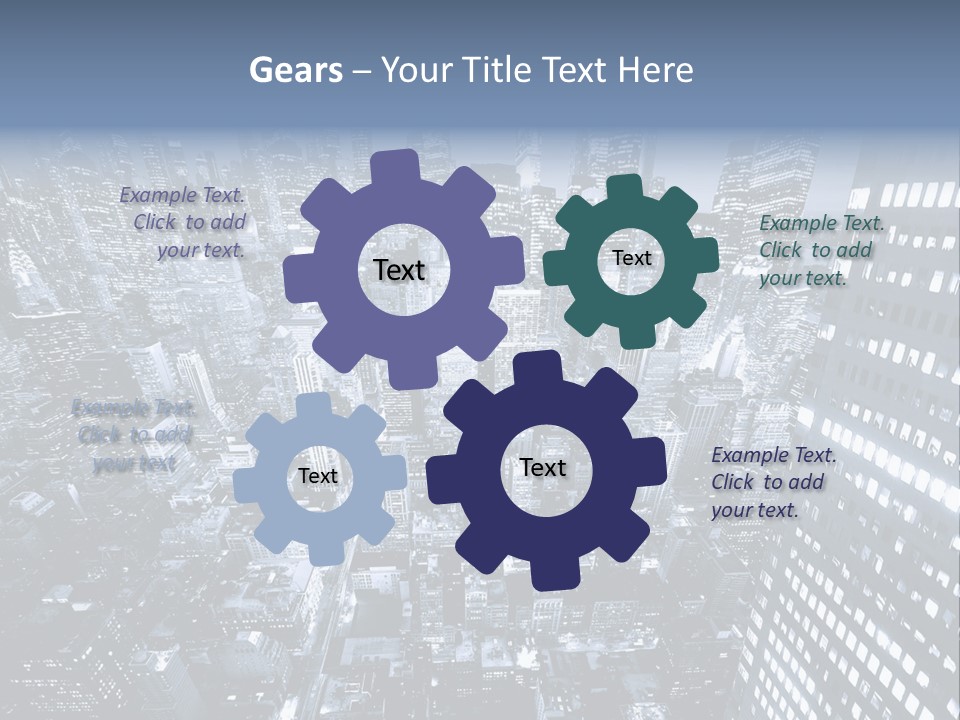 Gears – Your Title Text Here

Example Text. Click to add your text.

Text

Text

Example Text. Click to add your text.

Example Text. Click to add your text

Text

Text

Example Text. Click to add your text.